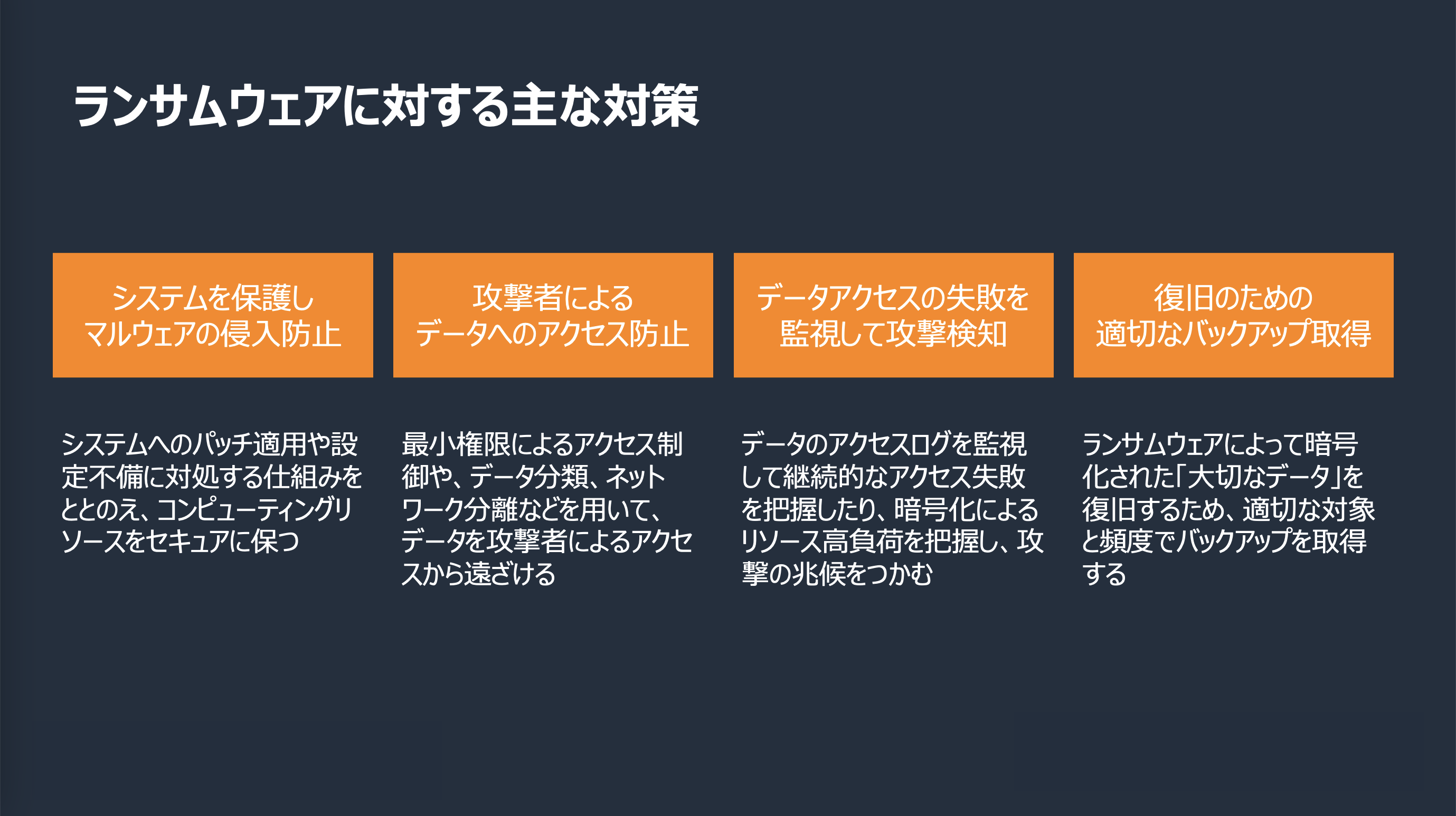 ランサムウェアに対する主な対策

システムを保護し
マルウェアの侵入防止

システムへのパッチ適用や設定不備に対処する仕組みをととのえ、コンピューティングリソースをセキュアに保つ

攻撃者による
データへのアクセス防止

最小権限によるアクセス制御や、データ分類、ネットワーク分離などを用いて、データを攻撃者によるアクセスから遠ざける

データアクセスの失敗を
監視して攻撃検知

データのアクセスログを監視して継続的なアクセス失敗を把握したり、暗号化によるリソース高負荷を把握し、攻撃の兆候をつかむ

復旧のための
適切なバックアップ取得

ランサムウェアによって暗号化された「大切なデータ」を復旧するため、適切な対象と頻度でバックアップを取得する